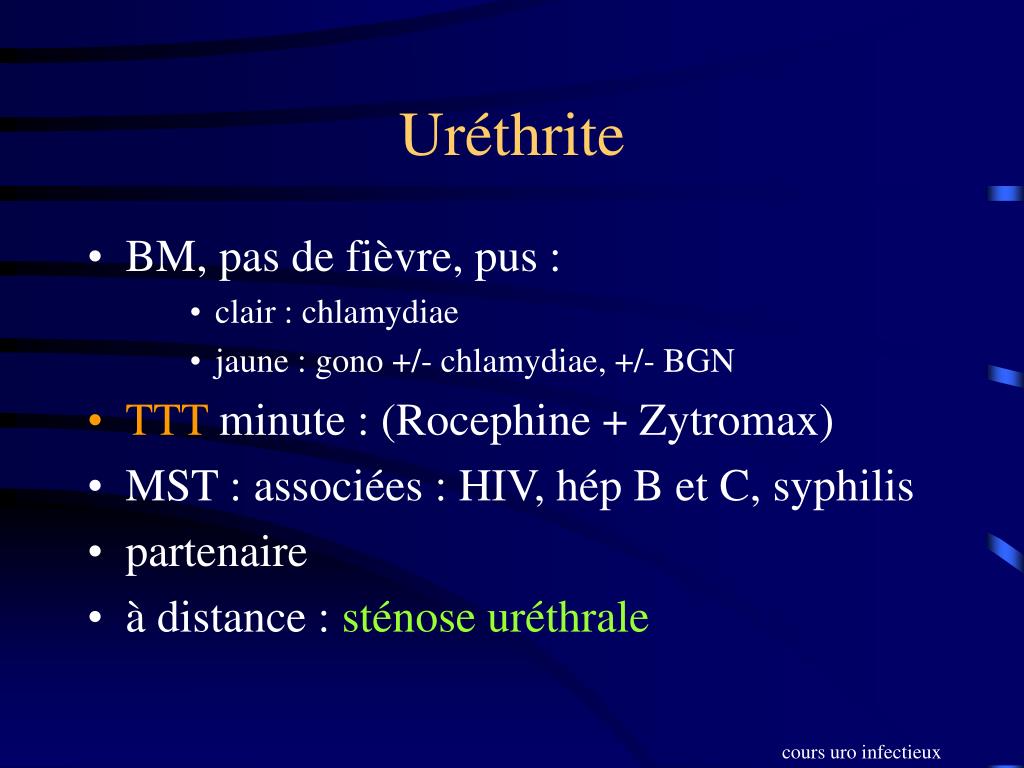 Uréthrite

• BM, pas de fièvre, pus :
  • clair : chlamydiae
  • jaune : gono +/- chlamydiae, +/- BGN
• TTT minute : (Rocephine + Zytromax)
• MST : associées : HIV, hép B et C, syphilis
• partenaire
• à distance : sténose uréthrale

cours uro infectieux